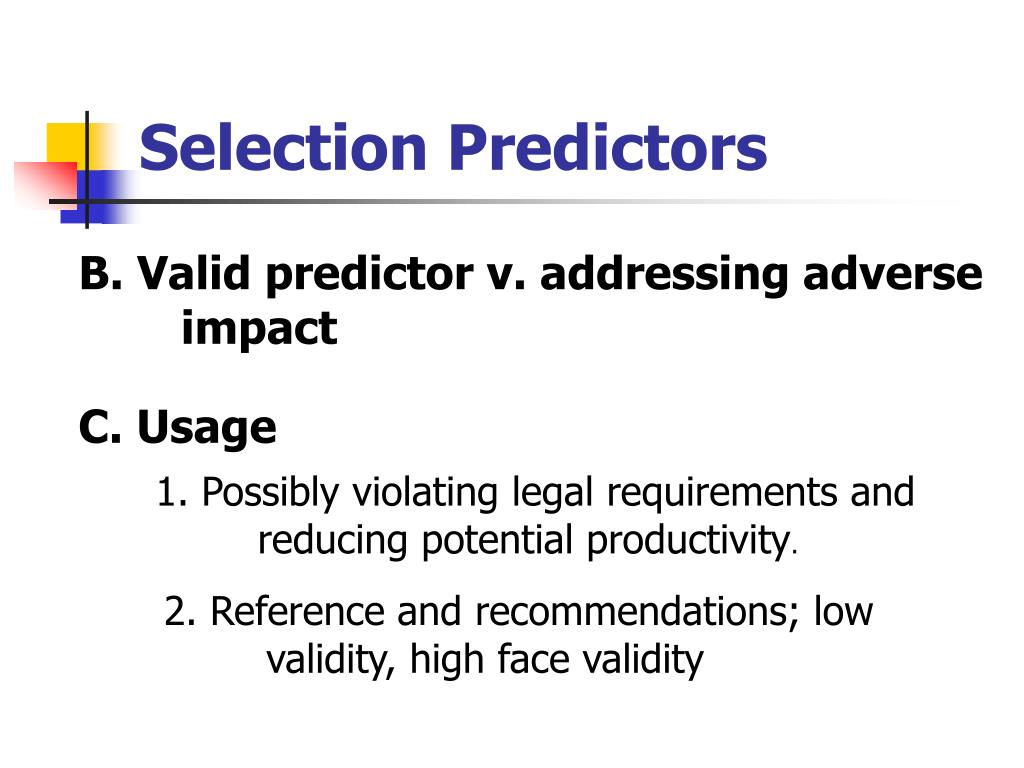 Selection Predictors

B. Valid predictor v. addressing adverse impact

C. Usage

1. Possibly violating legal requirements and reducing potential productivity.

2. Reference and recommendations; low validity, high face validity